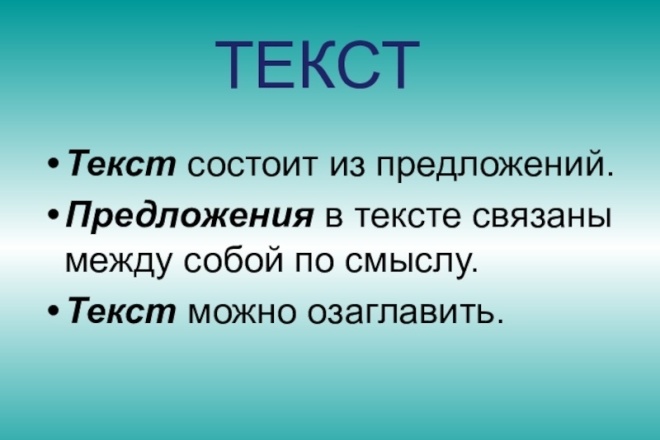 ТЕКСТ

• Текст состоит из предложений.

• Предложения в тексте связаны между собой по смыслу.

• Текст можно озаглавить.